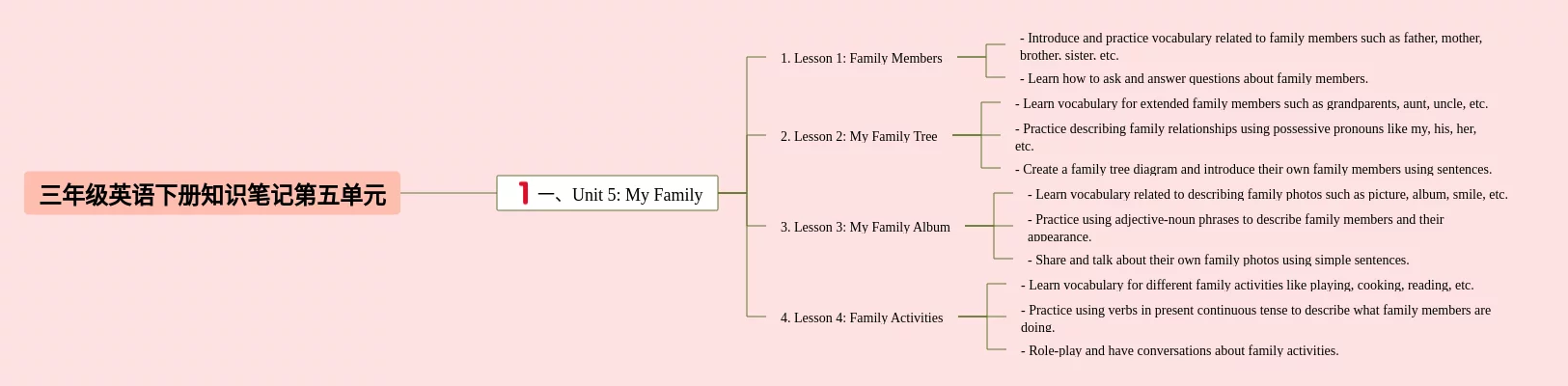 三年级英语下册知识笔记第五单元

1 一、Unit 5: My Family

1. Lesson 1: Family Members

- Introduce and practice vocabulary related to family members such as father, mother, brother, sister, etc.

- Learn how to ask and answer questions about family members.

2. Lesson 2: My Family Tree

- Learn vocabulary for extended family members such as grandparents, aunt, uncle, etc.

- Practice describing family relationships using possessive pronouns like my, his, her, etc.

- Create a family tree diagram and introduce their own family members using sentences.

3. Lesson 3: My Family Album

- Learn vocabulary related to describing family photos such as picture, album, smile, etc.

- Practice using adjective-noun phrases to describe family members and their appearance.

- Share and talk about their own family photos using simple sentences.

4. Lesson 4: Family Activities

- Learn vocabulary for different family activities like playing, cooking, reading, etc.

- Practice using verbs in present continuous tense to describe what family members are doing.

- Role-play and have conversations about family activities.